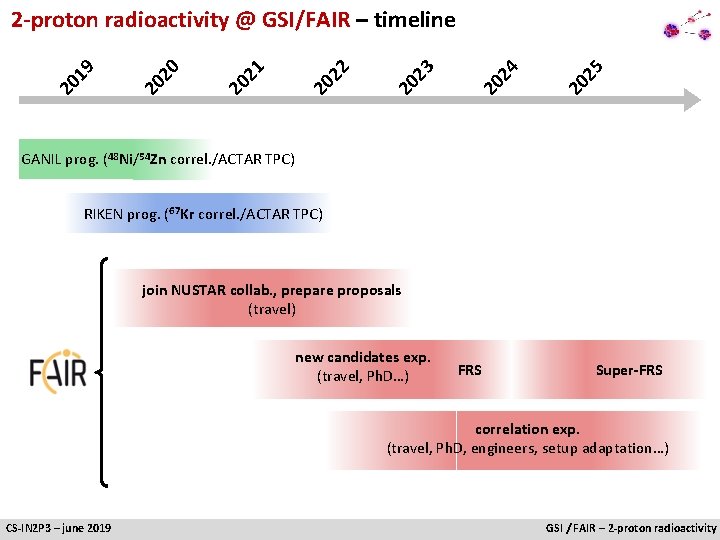 2-proton radioactivity @ GSI/FAIR – timeline

2019 2020 2021 2022 2023 2024 2025

GANIL prog. ($^{48}$Ni/$^{54}$Zn correl./ACTAR TPC)

RIKEN prog. ($^{67}$Kr correl./ACTAR TPC)

FAIR

join NUSTAR collab., prepare proposals (travel)

new candidates exp. (travel, PhD…)

FRS

Super-FRS

correlation exp. (travel, PhD, engineers, setup adaptation…)

CS-IN2P3 – june 2019

GSI /FAIR – 2-proton radioactivity